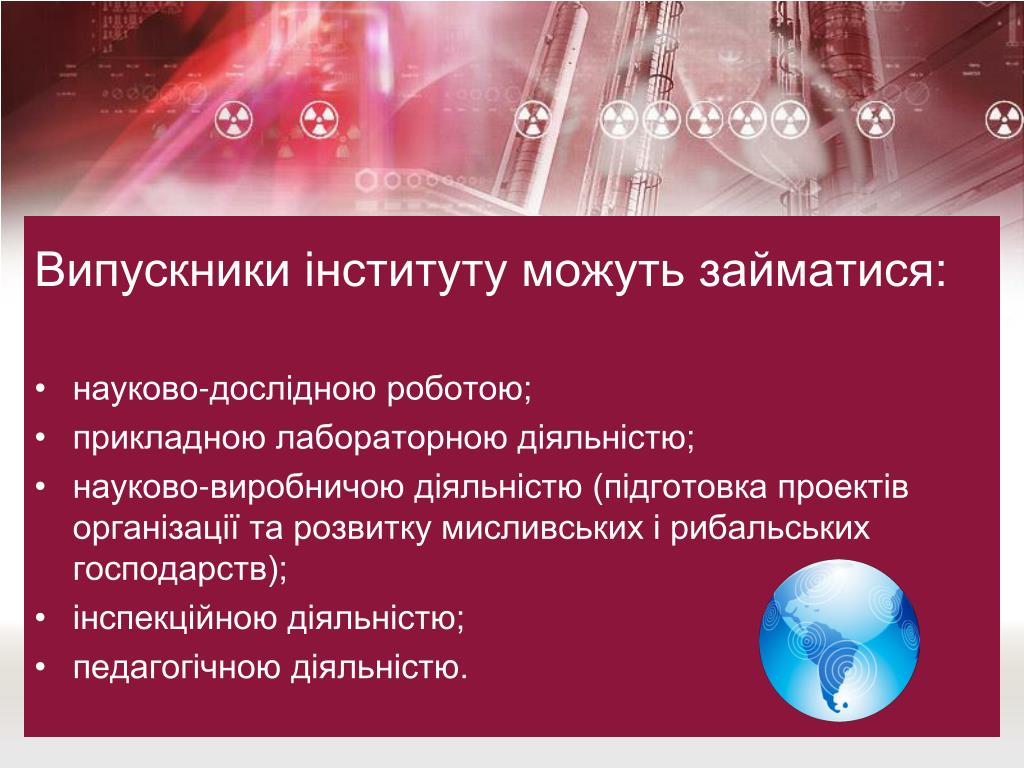 Випускники інституту можуть займатися:

• науково-дослідною роботою;
• прикладною лабораторною діяльністю;
• науково-виробничою діяльністю (підготовка проектів організації та розвитку мисливських і рибальських господарств);
• інспекційною діяльністю;
• педагогічною діяльністю.